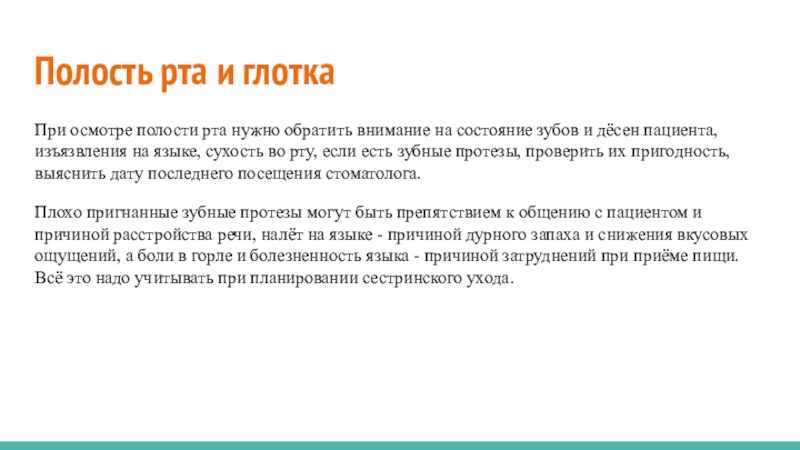 Полость рта и глотка

При осмотре полости рта нужно обратить внимание на состояние зубов и дёсен пациента, изъязвления на языке, сухость во рту, если есть зубные протезы, проверить их пригодность, выяснить дату последнего посещения стоматолога.

Плохо пригнанные зубные протезы могут быть препятствием к общению с пациентом и причиной расстройства речи, налёт на языке - причиной дурного запаха и снижения вкусовых ощущений, а боли в горле и болезненность языка - причиной затруднений при приёме пищи. Всё это надо учитывать при планировании сестринского ухода.